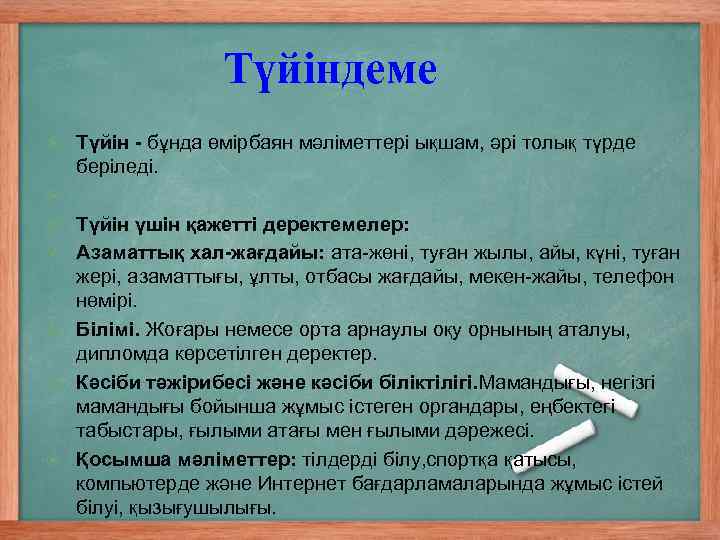 Түйіндеме

Түйін - бұнда өмірбаян мәліметтері ықшам, әрі толық түрде беріледі.

Түйін үшін қажетті деректемелер:

Азаматтық хал-жағдайы: ата-жөні, туған жылы, айы, күні, туған жері, азаматтығы, ұлты, отбасы жағдайы, мекен-жайы, телефон нөмірі.

Білімі. Жоғары немесе орта арнаулы оқу орнының аталуы, дипломда көрсетілген деректер.

Кәсіби тәжірибесі және кәсіби біліктілігі.Мамандығы, негізгі мамандығы бойынша жұмыс істеген органдары, еңбектегі табыстары, ғылыми атағы мен ғылыми дәрежесі.

Қосымша мәліметтер: тілдерді білу,спортқа қатысы, компьютерде және Интернет бағдарламаларында жұмыс істей білуі, қызығушылығы.